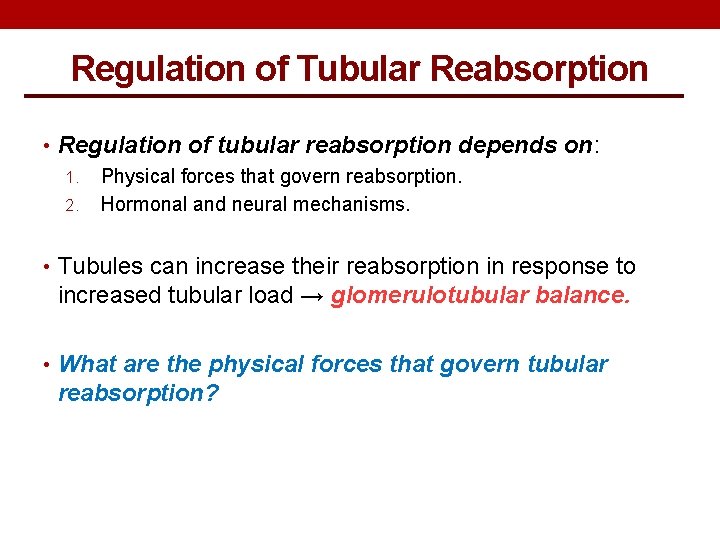 Regulation of Tubular Reabsorption

• Regulation of tubular reabsorption depends on:
1. Physical forces that govern reabsorption.
2. Hormonal and neural mechanisms.

• Tubules can increase their reabsorption in response to increased tubular load → glomerulotubular balance.

• What are the physical forces that govern tubular reabsorption?